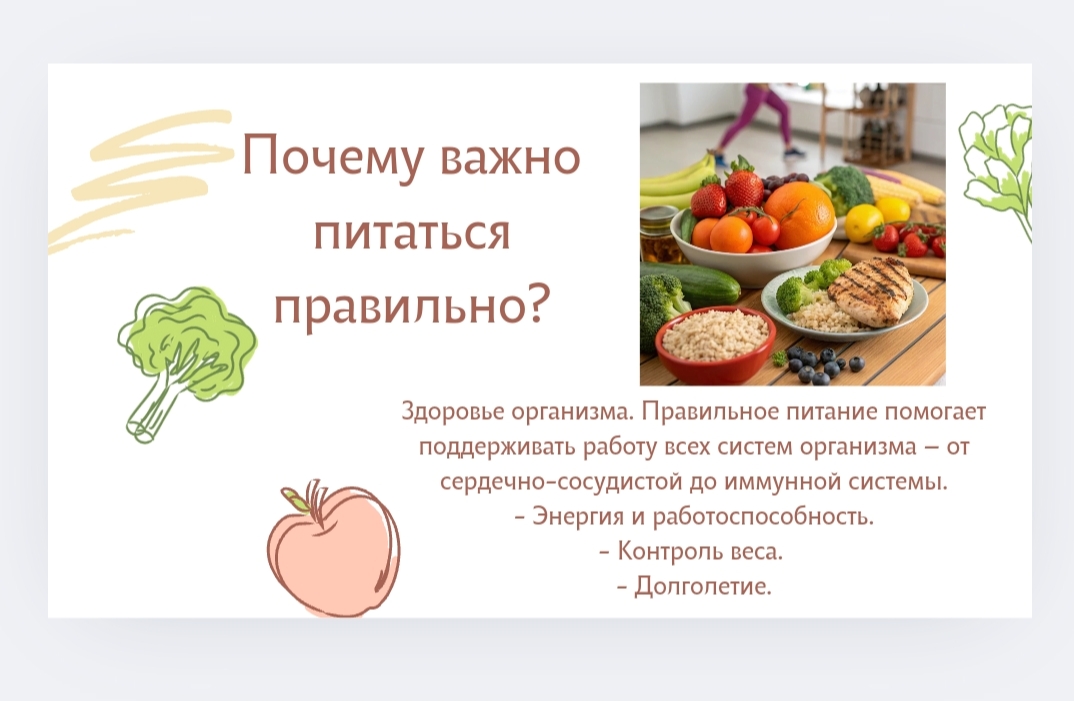 Почему важно питаться правильно?

Здоровье организма. Правильное питание помогает поддерживать работу всех систем организма – от сердечно-сосудистой до иммунной системы.
- Энергия и работоспособность.
- Контроль веса.
- Долголетие.